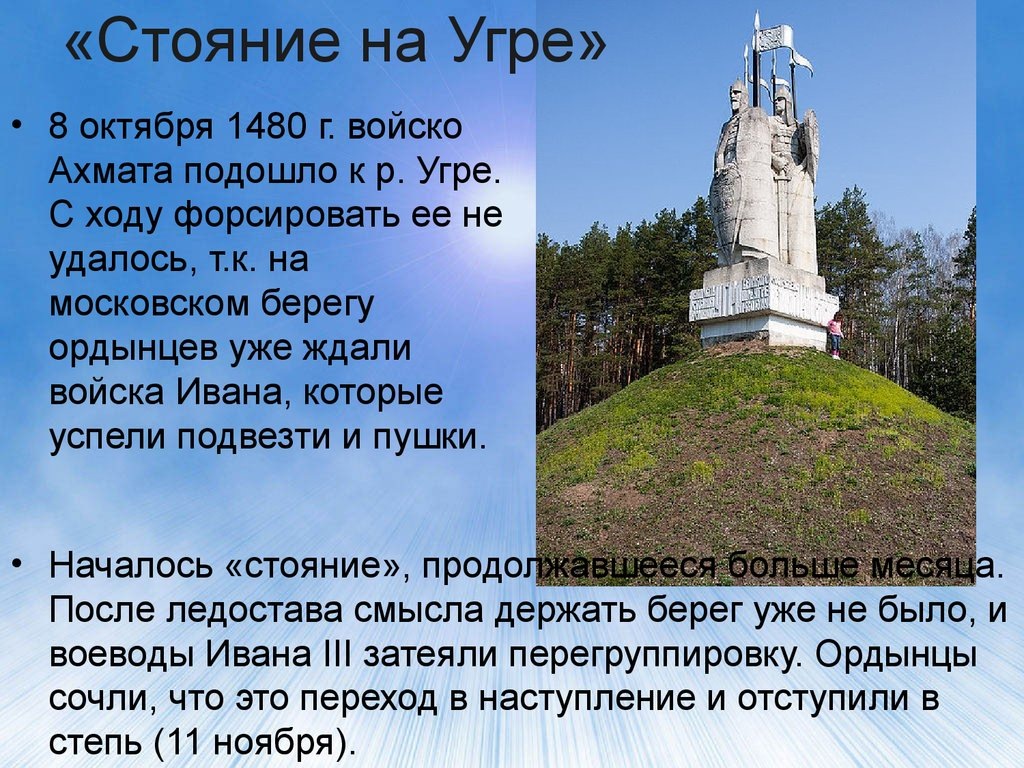 «Стояние на Угре»

• 8 октября 1480 г. войско Ахмата подошло к р. Угре. С ходу форсировать ее не удалось, т.к. на московском берегу ордынцев уже ждали войска Ивана, которые успели подвезти и пушки.

• Началось «стояние», продолжавшееся больше месяца. После ледостава смысла держать берег уже не было, и воеводы Ивана III затеяли перегруппировку. Ордынцы сочли, что это переход в наступление и отступили в степь (11 ноября).